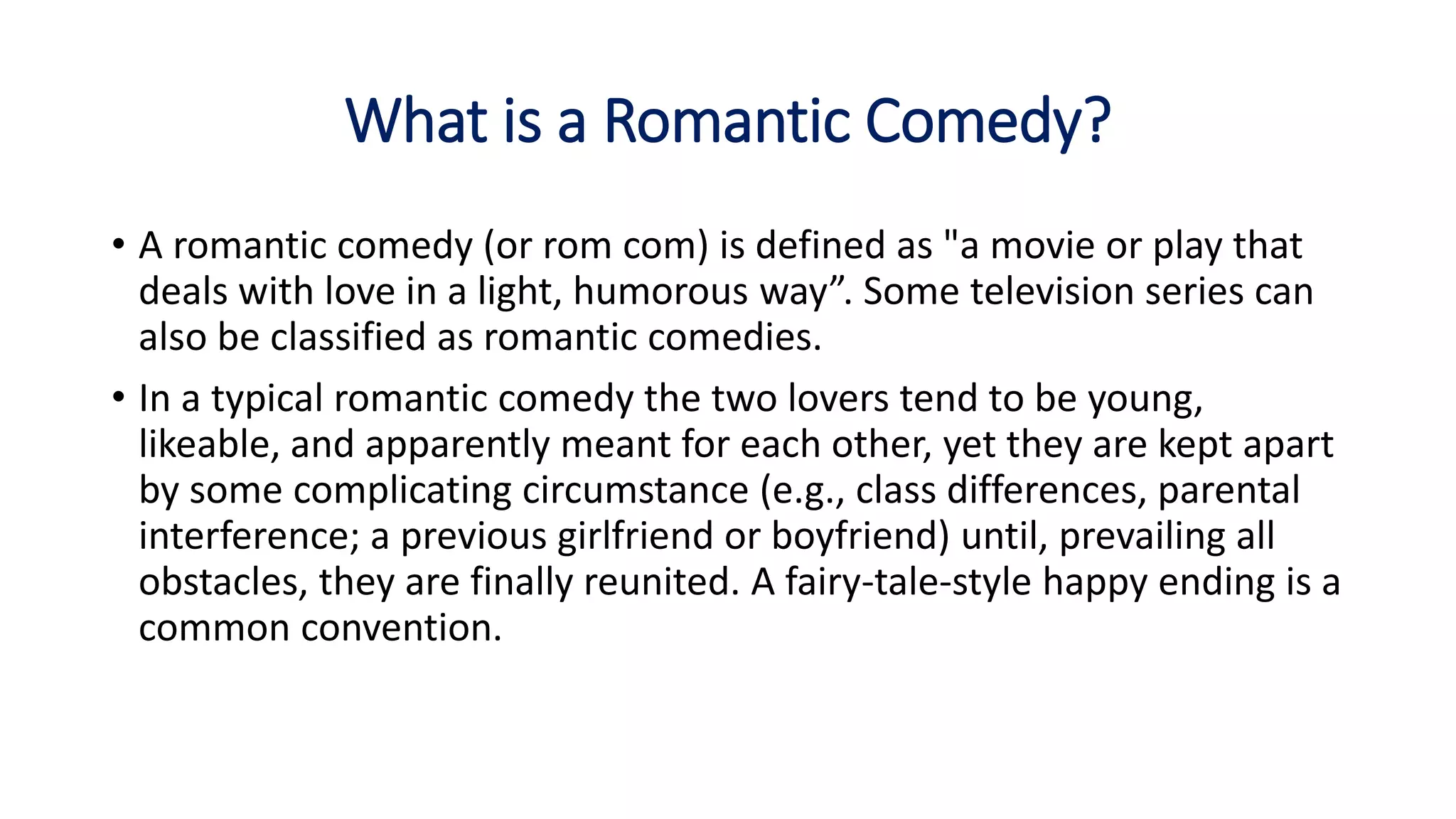 What is a Romantic Comedy?

• A romantic comedy (or rom com) is defined as "a movie or play that deals with love in a light, humorous way”. Some television series can also be classified as romantic comedies.

• In a typical romantic comedy the two lovers tend to be young, likeable, and apparently meant for each other, yet they are kept apart by some complicating circumstance (e.g., class differences, parental interference; a previous girlfriend or boyfriend) until, prevailing all obstacles, they are finally reunited. A fairy-tale-style happy ending is a common convention.